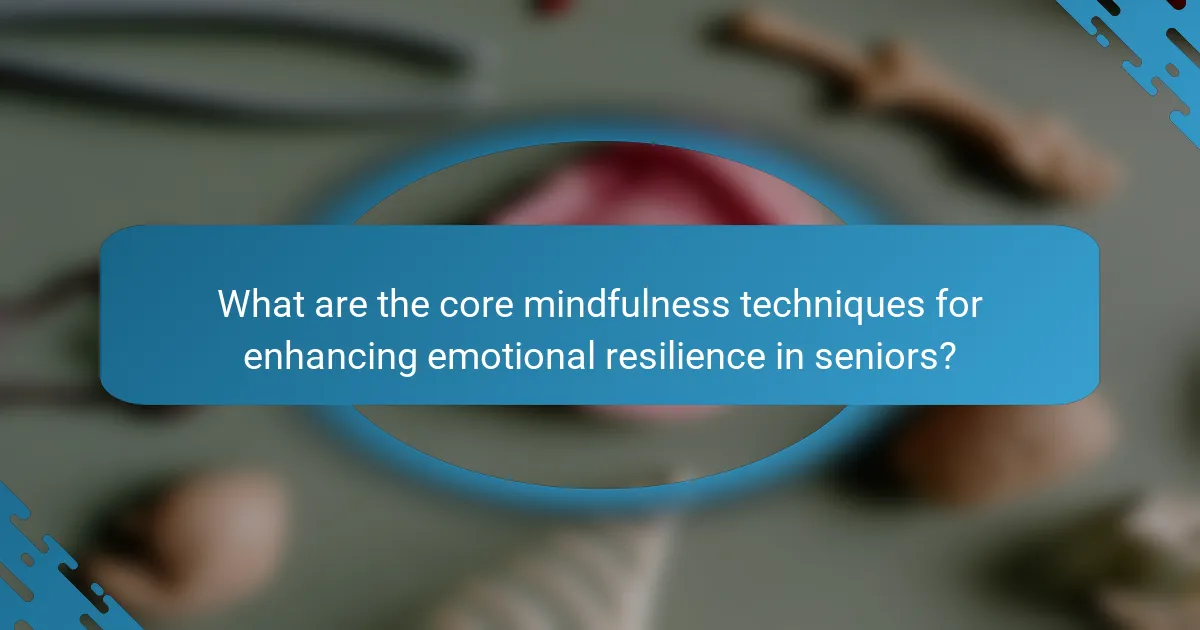 What are the core mindfulness techniques for enhancing emotional resilience in seniors?